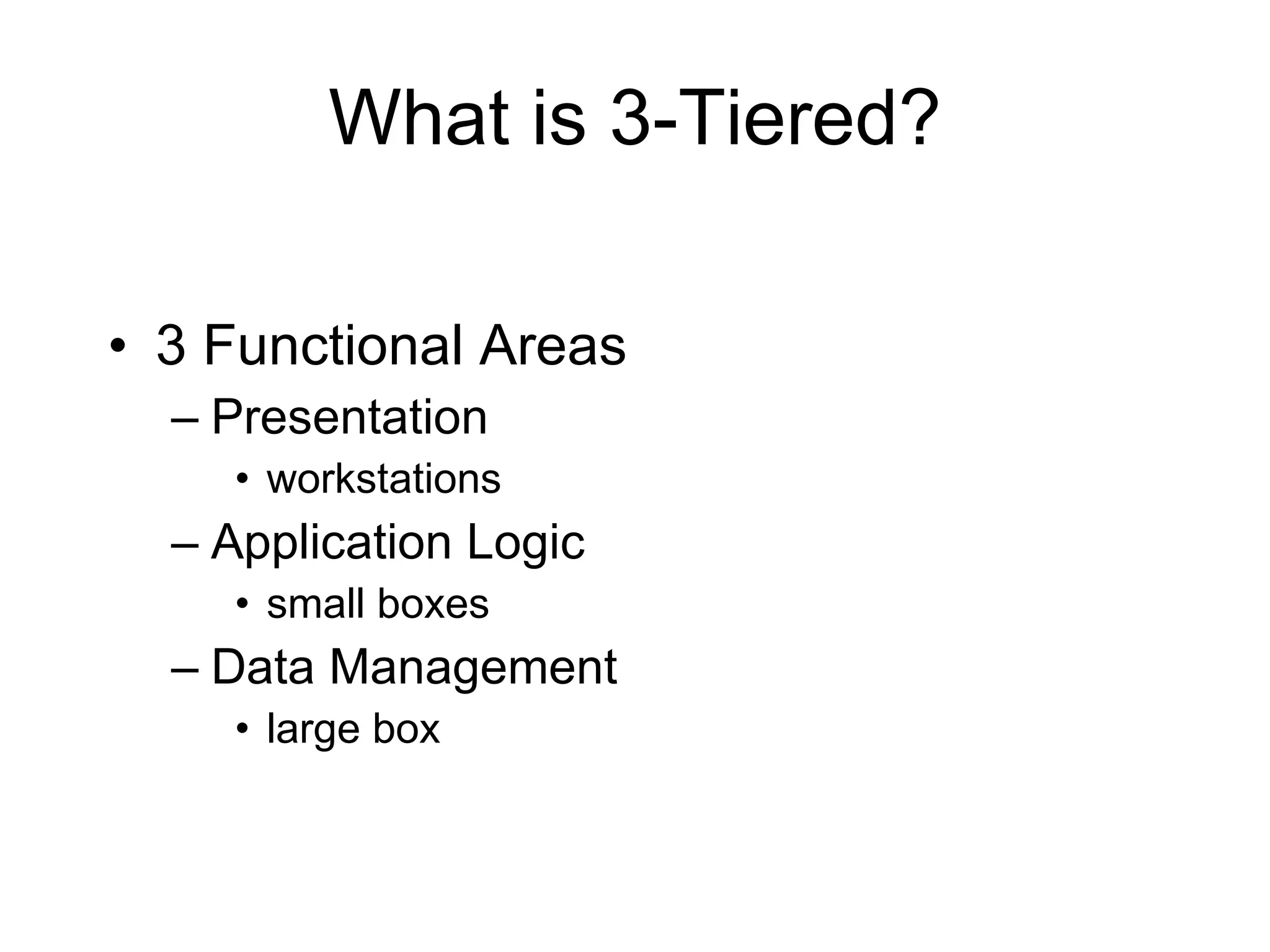 What is 3-Tiered?

• 3 Functional Areas
– Presentation
• workstations
– Application Logic
• small boxes
– Data Management
• large box